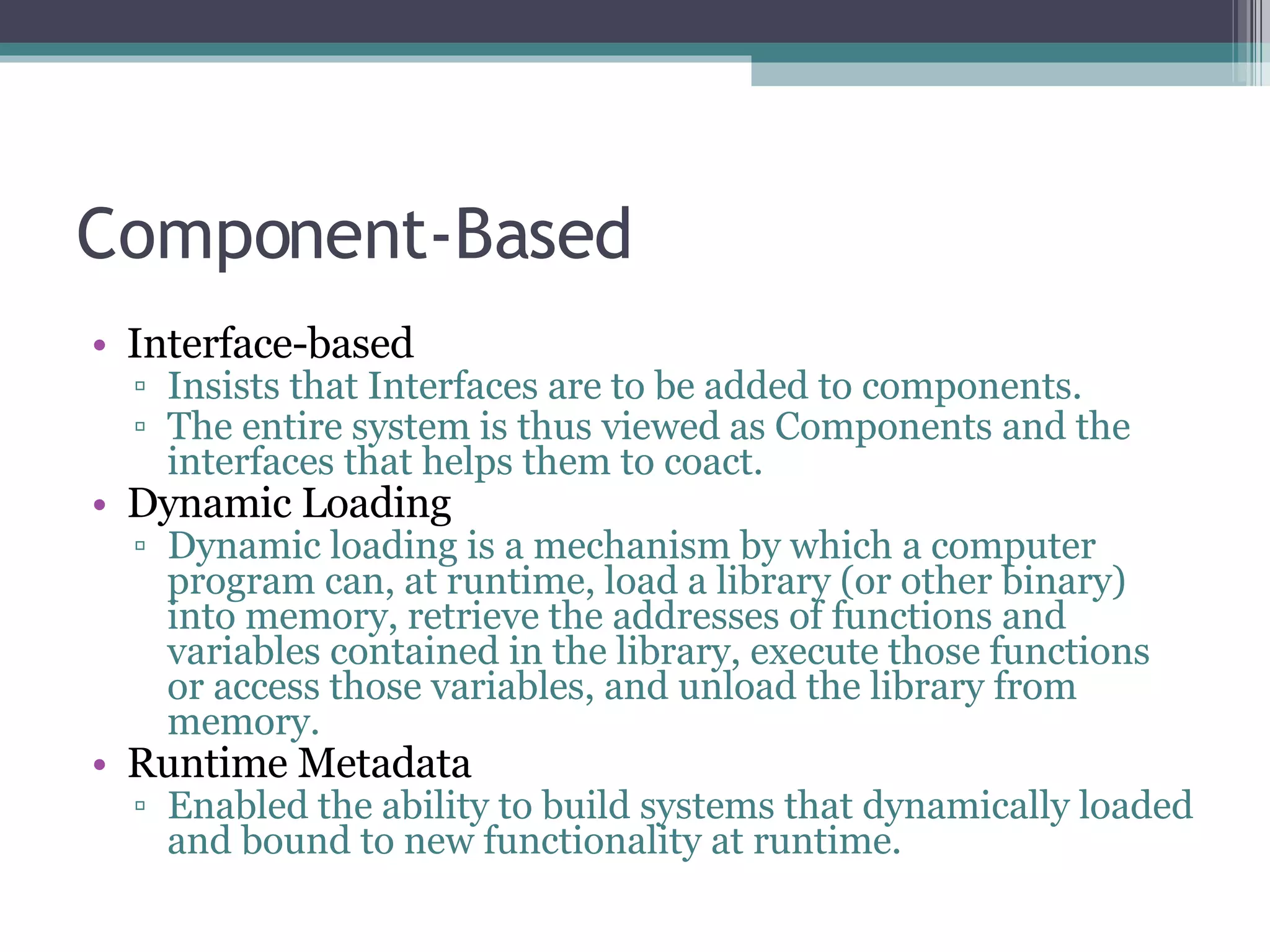 Component-Based

• Interface-based
 ▫ Insists that Interfaces are to be added to components.
 ▫ The entire system is thus viewed as Components and the interfaces that helps them to coact.
• Dynamic Loading
 ▫ Dynamic loading is a mechanism by which a computer program can, at runtime, load a library (or other binary) into memory, retrieve the addresses of functions and variables contained in the library, execute those functions or access those variables, and unload the library from memory.
• Runtime Metadata
 ▫ Enabled the ability to build systems that dynamically loaded and bound to new functionality at runtime.